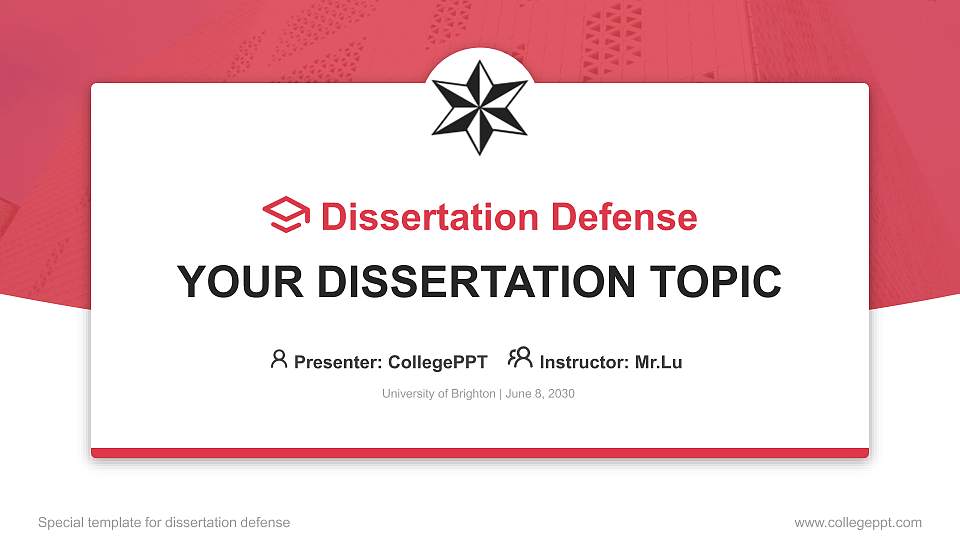 Dissertation Defense

YOUR DISSERTATION TOPIC

Presenter: CollegePPT Instructor: Mr.Lu

University of Brighton | June 8, 2030

Special template for dissertation defense

www.collegeppt.com